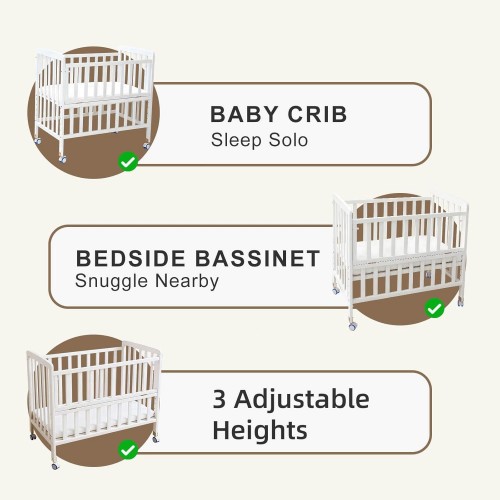 BABY CRIB
Sleep Solo

BEDSIDE BASSINET
Snuggle Nearby

3 Adjustable Heights